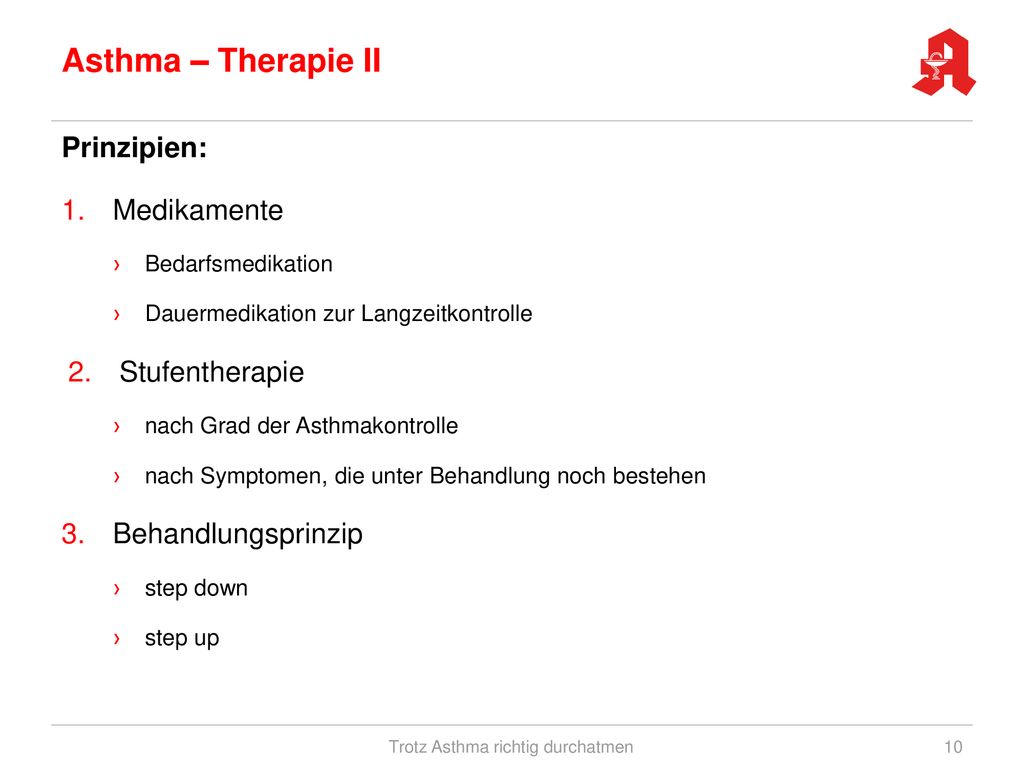 Asthma – Therapie II

Prinzipien:

1. Medikamente

› Bedarfsmedikation

› Dauermedikation zur Langzeitkontrolle

2. Stufentherapie

› nach Grad der Asthmakontrolle

› nach Symptomen, die unter Behandlung noch bestehen

3. Behandlungsprinzip

› step down

› step up

Trotz Asthma richtig durchatmen

10